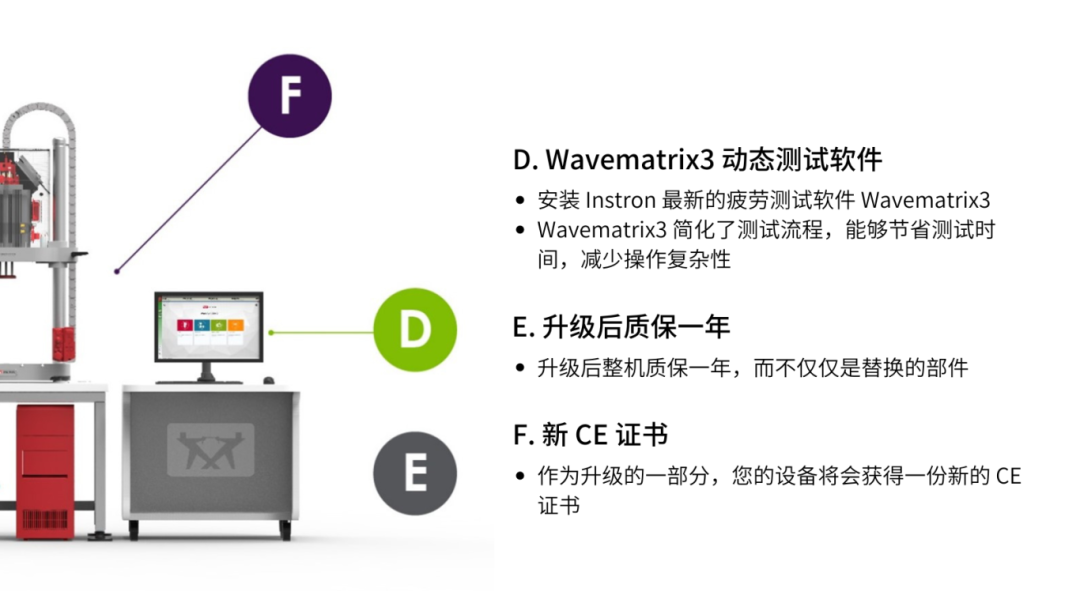 F

D

E

D. Wavematrix3 动态测试软件

• 安装 Instron 最新的疲劳测试软件 Wavematrix3
• Wavematrix3 简化了测试流程，能够节省测试时间，减少操作复杂性

E. 升级后质保一年

• 升级后整机质保一年，而不仅仅是替换的部件

F. 新 CE 证书

• 作为升级的一部分，您的设备将会获得一份新的 CE 证书